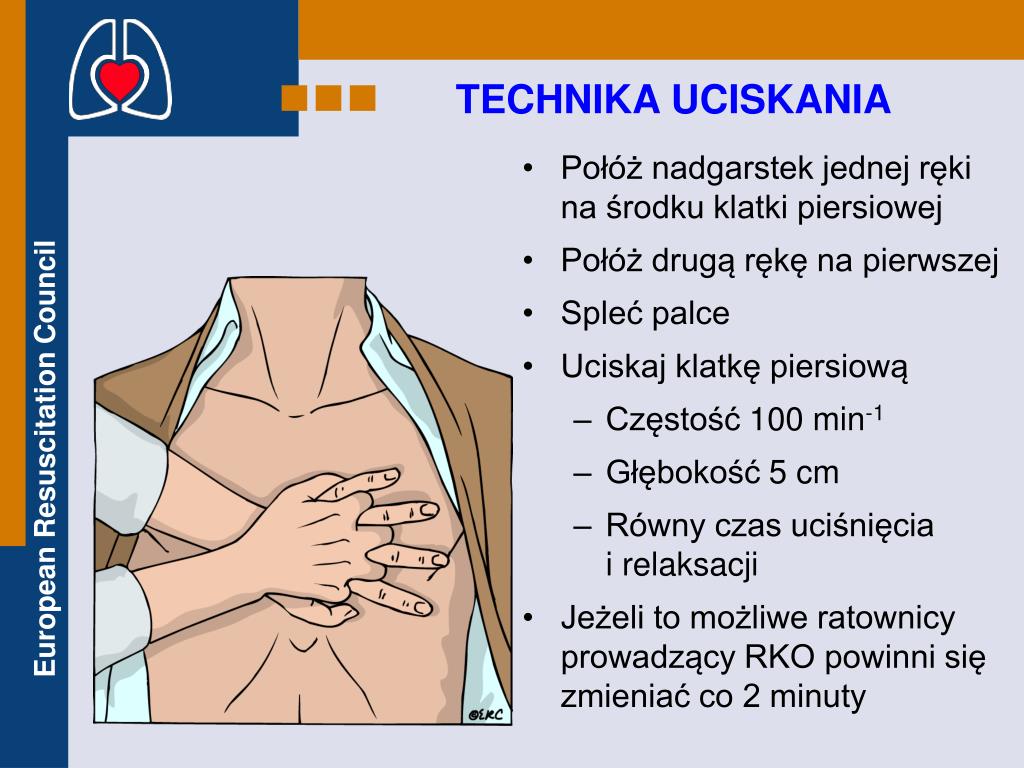 European Resuscitation Council

TECHNIKA UCISKANIA

• Połóż nadgarstek jednej ręki na środku klatki piersiowej
• Połóż drugą rękę na pierwszej
• Spleć palce
• Uciskaj klatkę piersiową
– Częstość 100 min$^{-1}$
– Głębokość 5 cm
– Równy czas uciśnięcia i relaksacji
• Jeżeli to możliwe ratownicy prowadzący RKO powinni się zmieniać co 2 minuty

©ERC